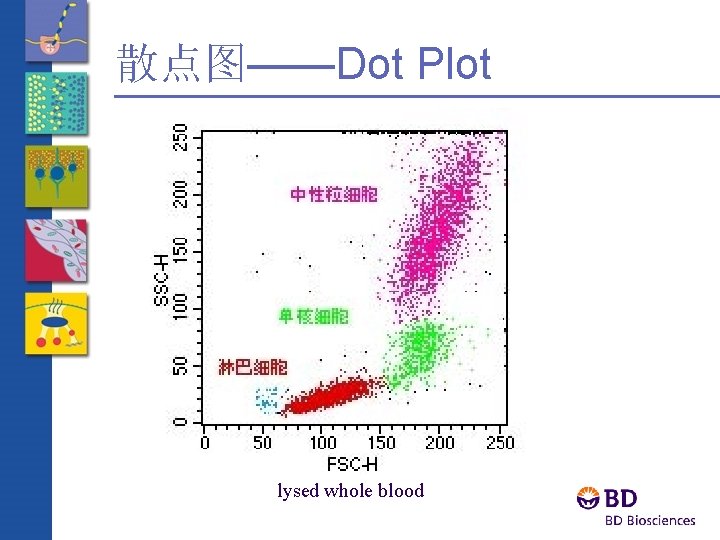 散点图——Dot Plot

250
200
150
100
50
0
SSC-H

中性粒细胞
单核细胞
淋巴细胞

0 50 100 150 200 250
FSC-H

lysed whole blood

BD
BD Biosciences